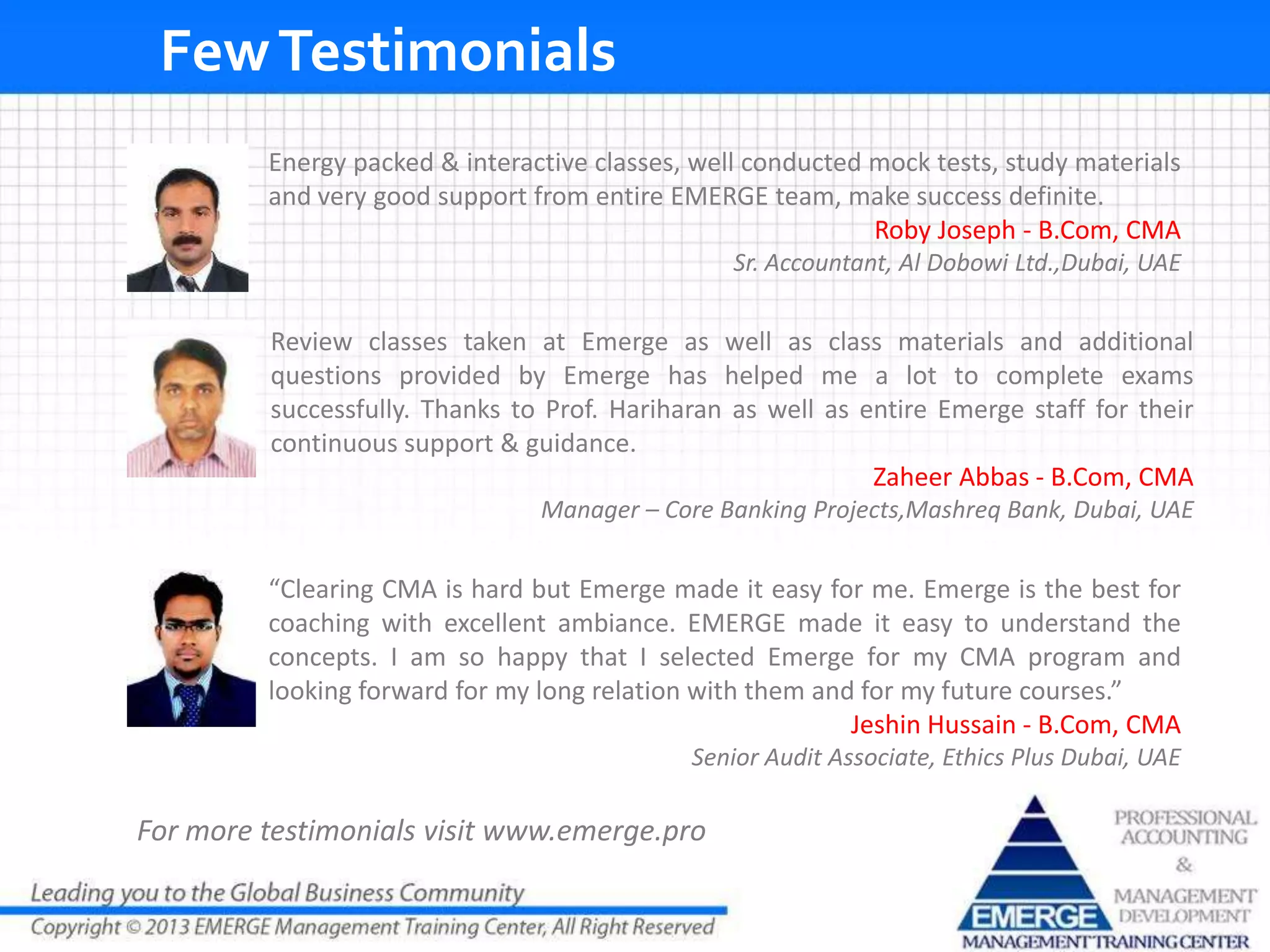 Few Testimonials

Energy packed & interactive classes, well conducted mock tests, study materials and very good support from entire EMERGE team, make success definite.

Roby Joseph - B.Com, CMA

Sr. Accountant, Al Dobowi Ltd.,Dubai, UAE

Review classes taken at Emerge as well as class materials and additional questions provided by Emerge has helped me a lot to complete exams successfully. Thanks to Prof. Hariharan as well as entire Emerge staff for their continuous support & guidance.

Zaheer Abbas - B.Com, CMA

Manager – Core Banking Projects,Mashreq Bank, Dubai, UAE

“Clearing CMA is hard but Emerge made it easy for me. Emerge is the best for coaching with excellent ambiance. EMERGE made it easy to understand the concepts. I am so happy that I selected Emerge for my CMA program and looking forward for my long relation with them and for my future courses.”

Jeshin Hussain - B.Com, CMA

Senior Audit Associate, Ethics Plus Dubai, UAE

For more testimonials visit www.emerge.pro

Leading you to the Global Business Community

Copyright © 2013 EMERGE Management Training Center, All Right Reserved

PROFESSIONAL ACCOUNTING & MANAGEMENT DEVELOPMENT

EMERGE

MANAGEMENT TRAINING CENTER